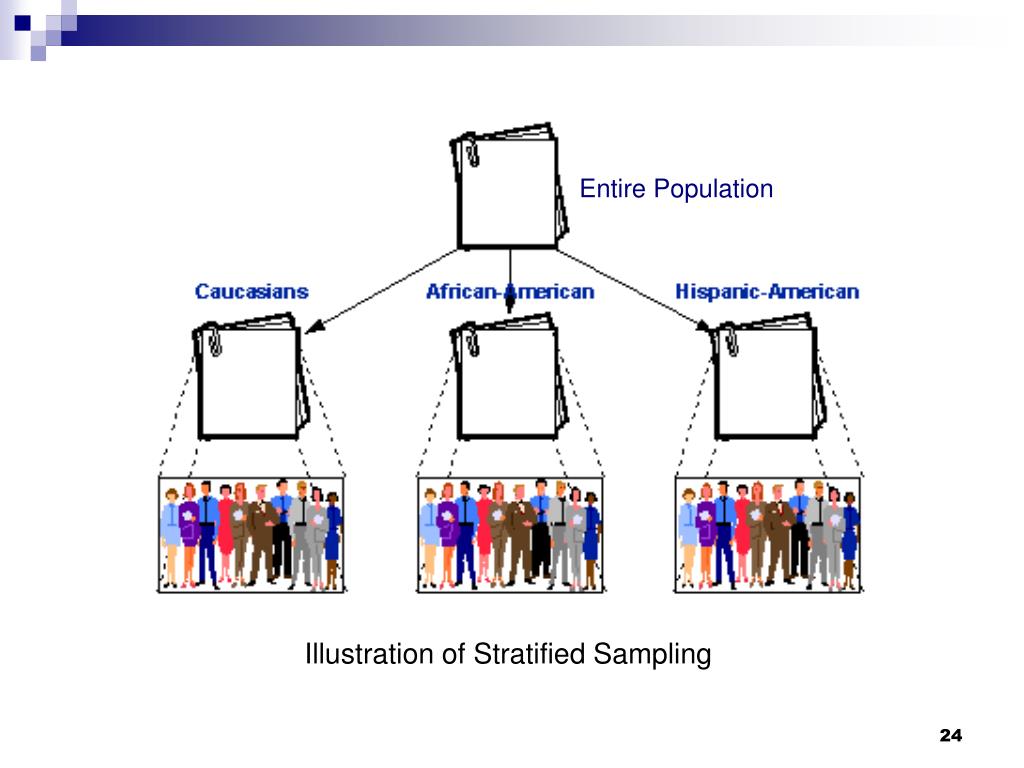 Entire Population

Caucasians

African-American

Hispanic-American

Illustration of Stratified Sampling

24